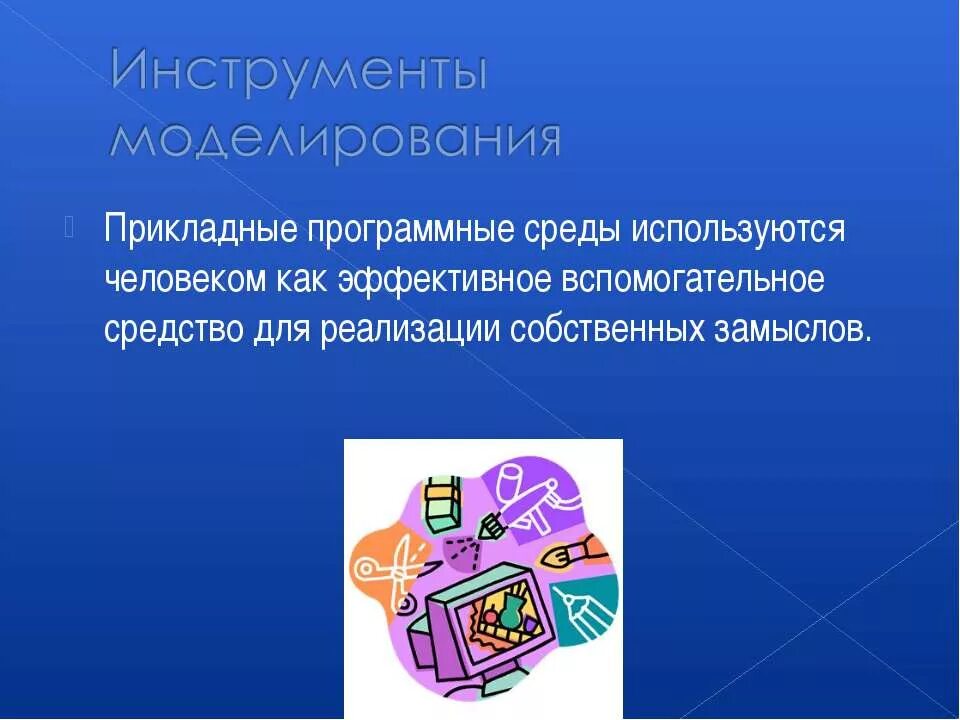 Инструменты моделирования

Прикладные программные среды используются человеком как эффективное вспомогательное средство для реализации собственных замыслов.